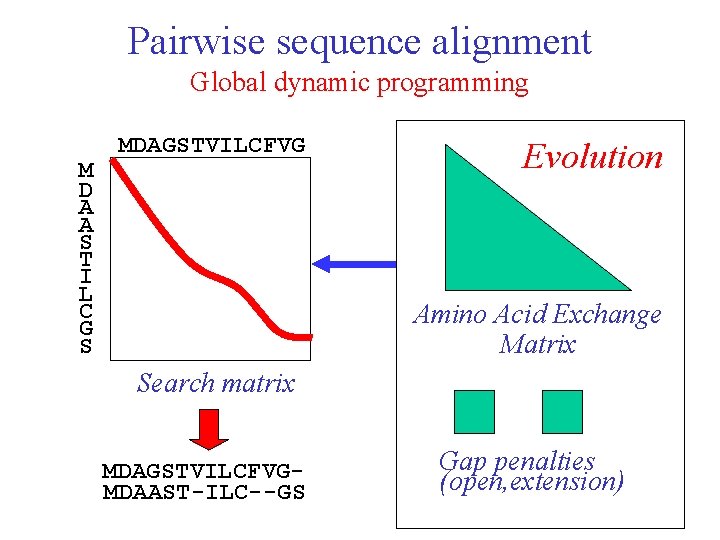 Pairwise sequence alignment
Global dynamic programming

MDAGSTVILCFVG

M
D
A
A
S
T
I
L
C
G
S

Search matrix

MDAGSTVILCFVG-
MDAAST-ILC--GS

Evolution

Amino Acid Exchange Matrix

Gap penalties (open,extension)